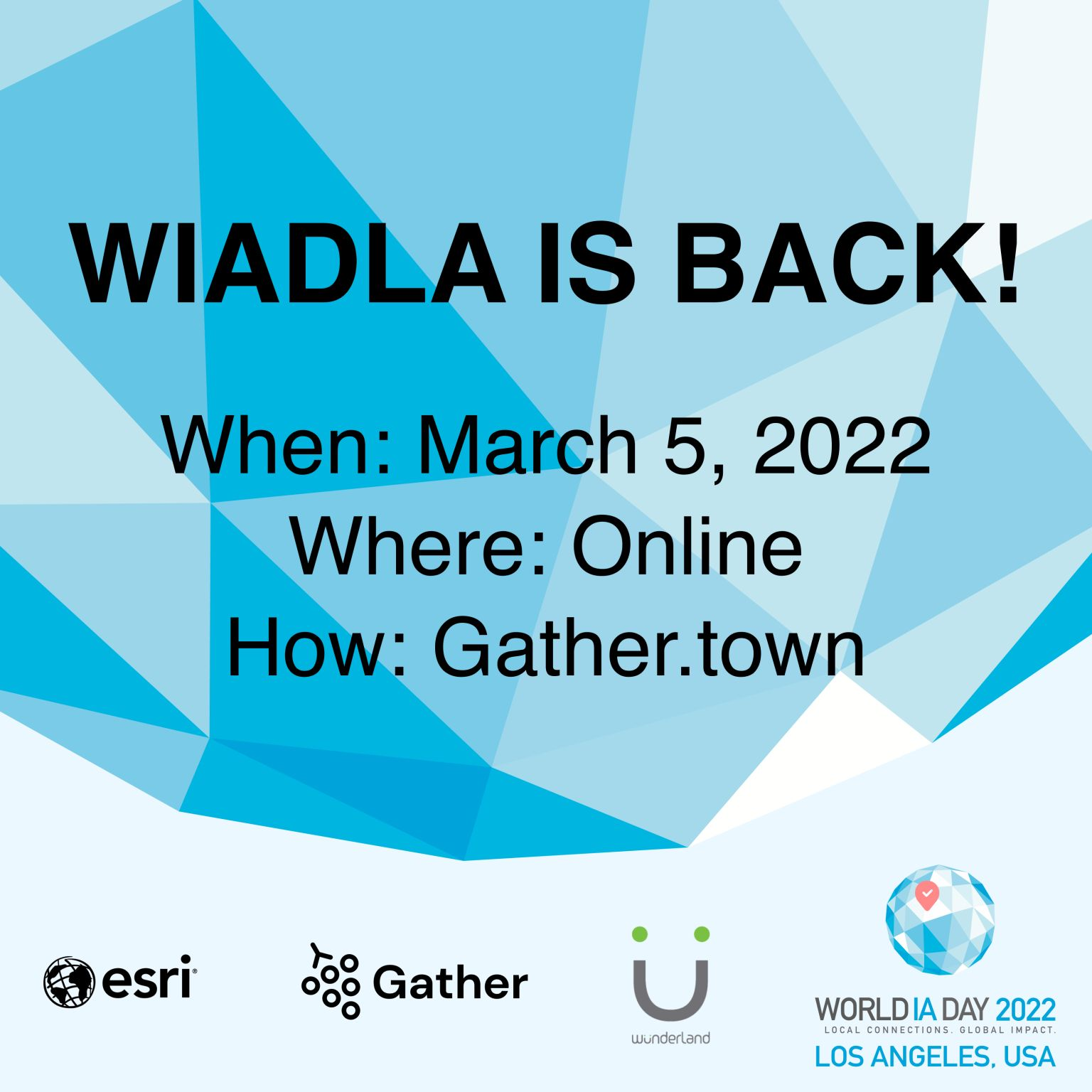 WIADLA IS BACK!

When: March 5, 2022
Where: Online
How: Gather.town

esri

Gather

wunderland

WORLD IA DAY 2022
LOCAL CONNECTIONS. GLOBAL IMPACT.
LOS ANGELES, USA